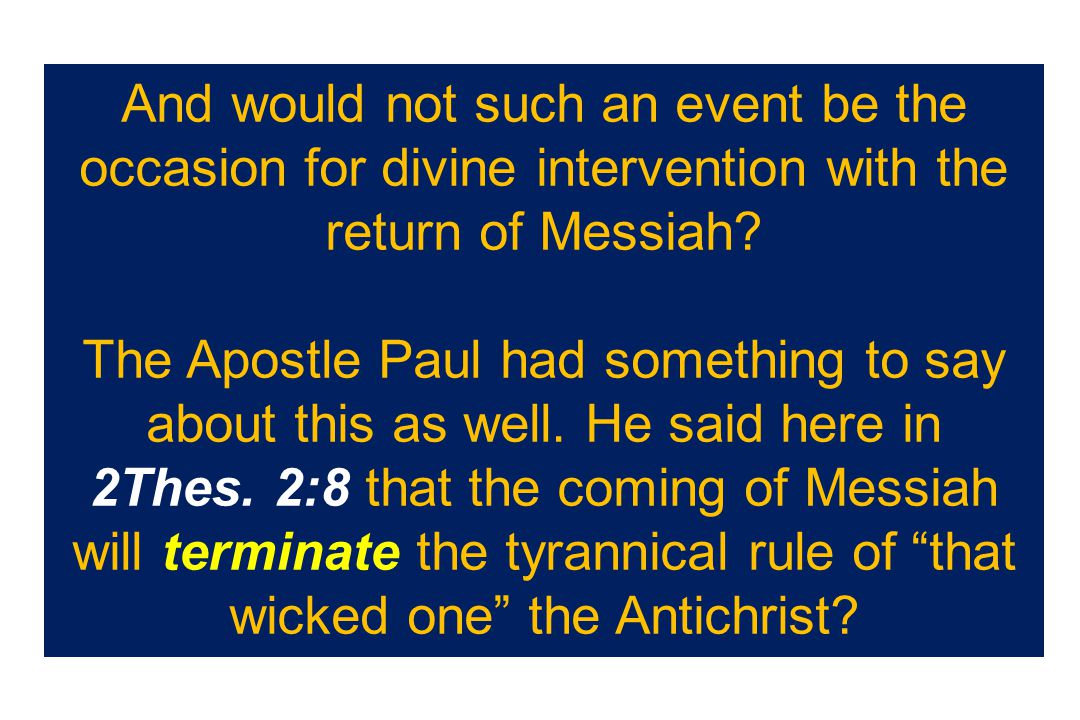 And would not such an event be the occasion for divine intervention with the return of Messiah?

The Apostle Paul had something to say about this as well. He said here in 2Thes. 2:8 that the coming of Messiah will terminate the tyrannical rule of “that wicked one” the Antichrist?